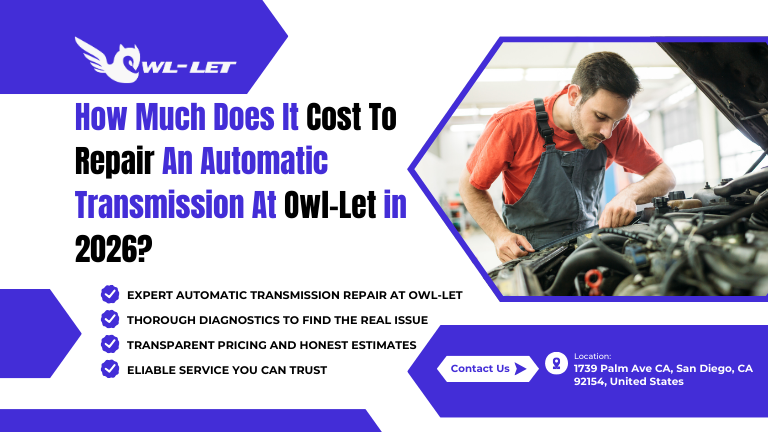 OWL-LET

How Much Does It Cost To Repair An Automatic Transmission At Owl-Let in 2026?

EXPERT AUTOMATIC TRANSMISSION REPAIR AT OWL-LET
THOROUGH DIAGNOSTICS TO FIND THE REAL ISSUE
TRANSPARENT PRICING AND HONEST ESTIMATES
ELIABLE SERVICE YOU CAN TRUST

Contact Us

Location:
1739 Palm Ave CA, San Diego, CA 92154, United States